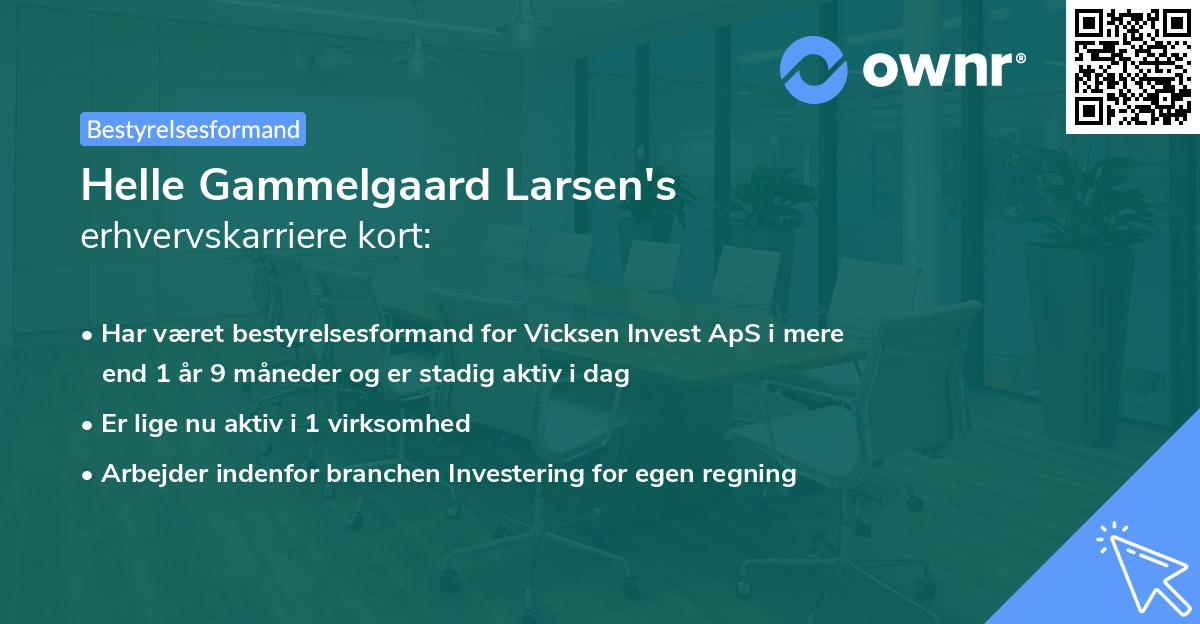 ownr®

Bestyrelsesformand

Helle Gammelgaard Larsen's erhvervskarriere kort:

• Har været bestyrelsesformand for Vicksen Invest ApS i mere end 1 år 9 måneder og er stadig aktiv i dag
• Er lige nu aktiv i 1 virksomhed
• Arbejder indenfor branchen Investering for egen regning